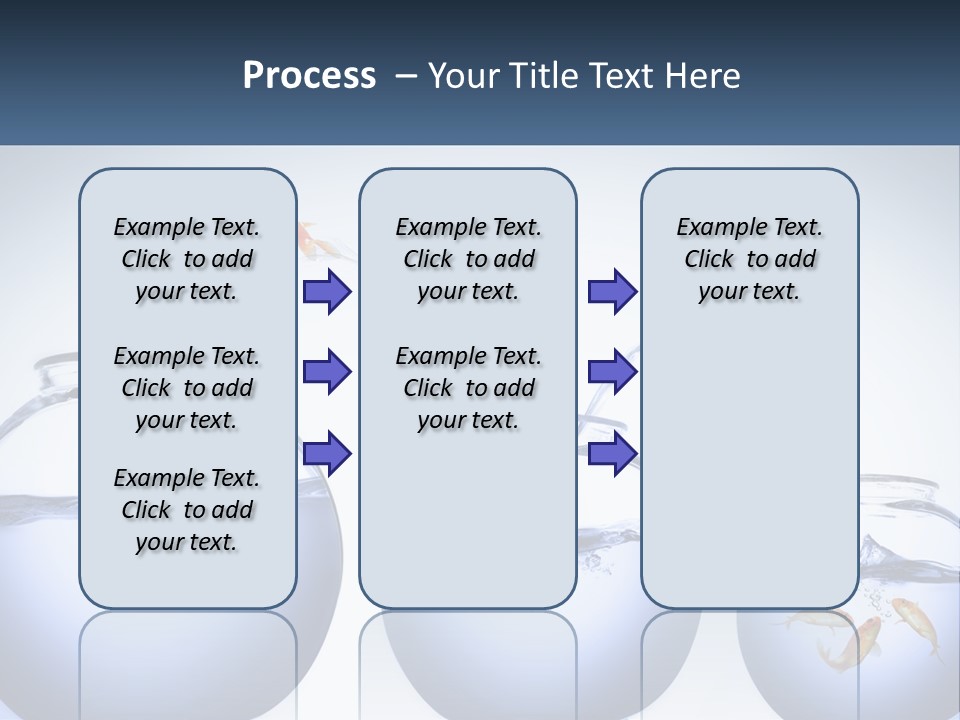 Process – Your Title Text Here

Example Text. Click to add your text.

Example Text. Click to add your text.

Example Text. Click to add your text.

Example Text. Click to add your text.

Example Text. Click to add your text.

Example Text. Click to add your text.